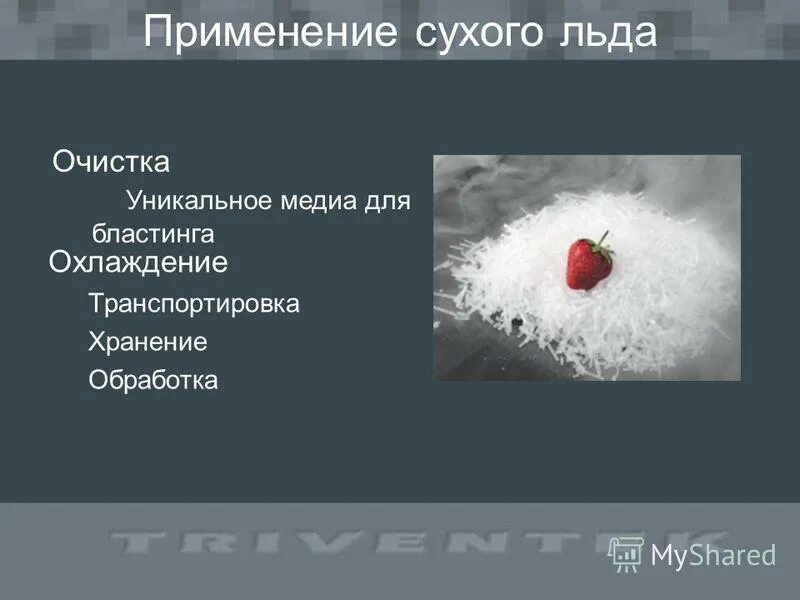 Применение сухого льда

Очистка

Уникальное медиа для бластинга

Охлаждение

Транспортировка

Хранение

Обработка

TRIVENTEK

MyShared